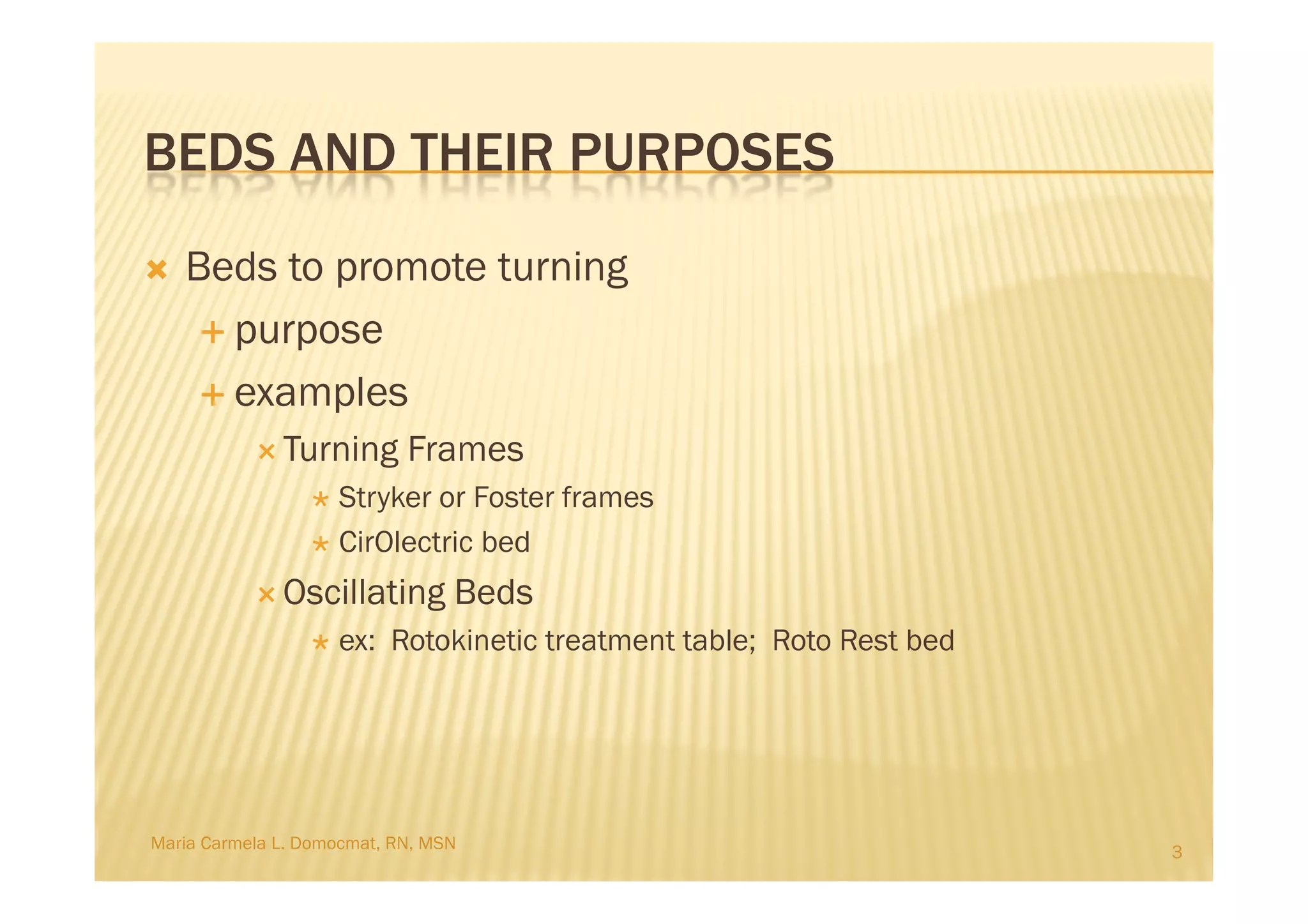 BEDS AND THEIR PURPOSES

Beds to promote turning

purpose

examples

Turning Frames

Stryker or Foster frames

CirOlectric bed

Oscillating Beds

ex: Rotokinetic treatment table; Roto Rest bed

Maria Carmela L. Domocmat, RN, MSN

3